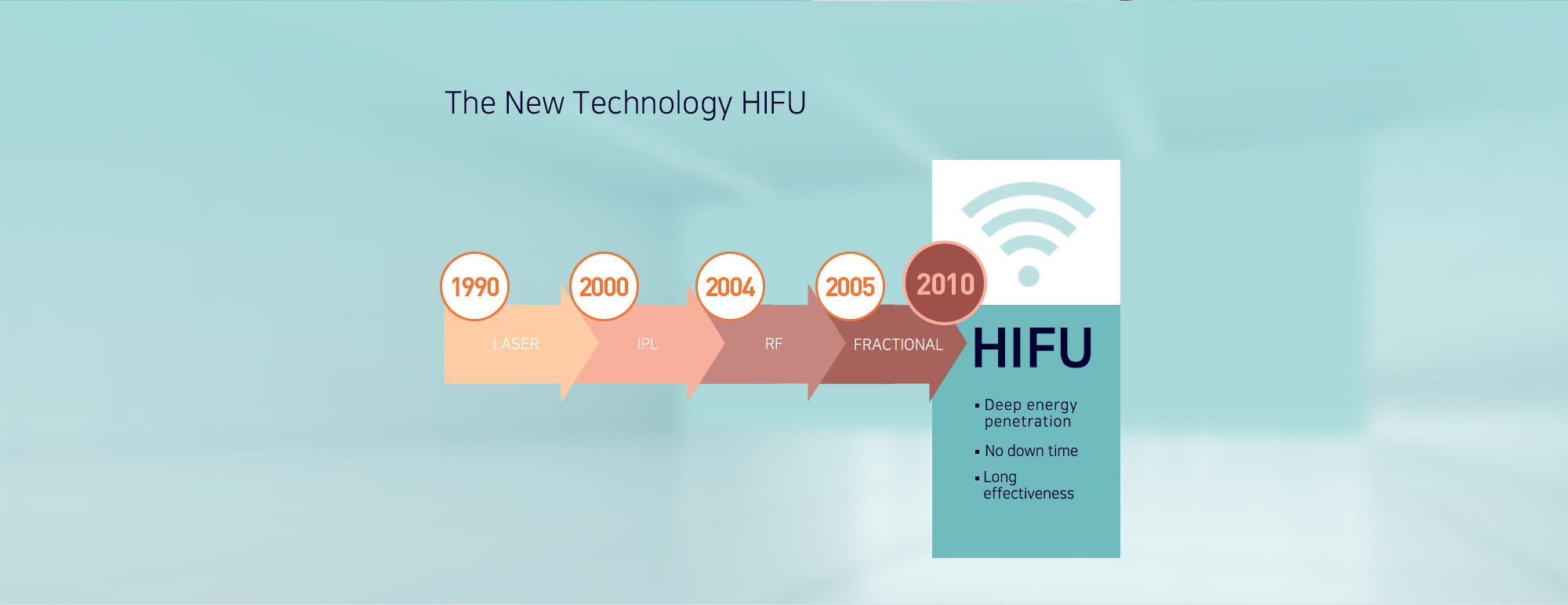 The New Technology HIFU

1990
LASER

2000
IPL

2004
RF

2005
FRACTIONAL

2010

HIFU

▪ Deep energy penetration

▪ No down time

▪ Long effectiveness